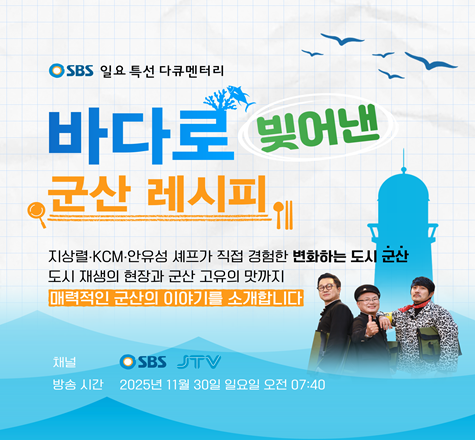 SBS 일요 특선 다큐멘터리

바다로 빚어낸
군산 레시피

지상렬·KCM·안유성 셰프가 직접 경험한 변화하는 도시 군산
도시 재생의 현장과 군산 고유의 맛까지
매력적인 군산의 이야기를 소개합니다

채널 SBS JTV
방송 시간 2025년 11월 30일 일요일 오전 07:40